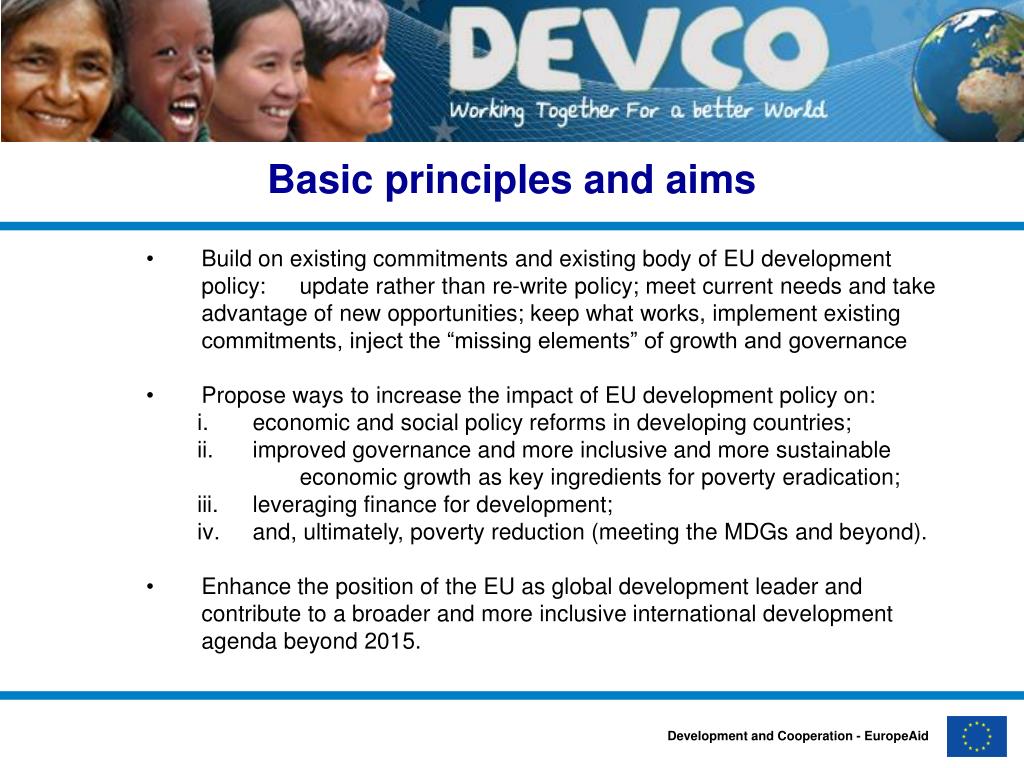 DEVCO
Working Together For a better World

Basic principles and aims

• Build on existing commitments and existing body of EU development policy: update rather than re-write policy; meet current needs and take advantage of new opportunities; keep what works, implement existing commitments, inject the “missing elements” of growth and governance

• Propose ways to increase the impact of EU development policy on:
i. economic and social policy reforms in developing countries;
ii. improved governance and more inclusive and more sustainable economic growth as key ingredients for poverty eradication;
iii. leveraging finance for development;
iv. and, ultimately, poverty reduction (meeting the MDGs and beyond).

• Enhance the position of the EU as global development leader and contribute to a broader and more inclusive international development agenda beyond 2015.

Development and Cooperation - EuropeAid